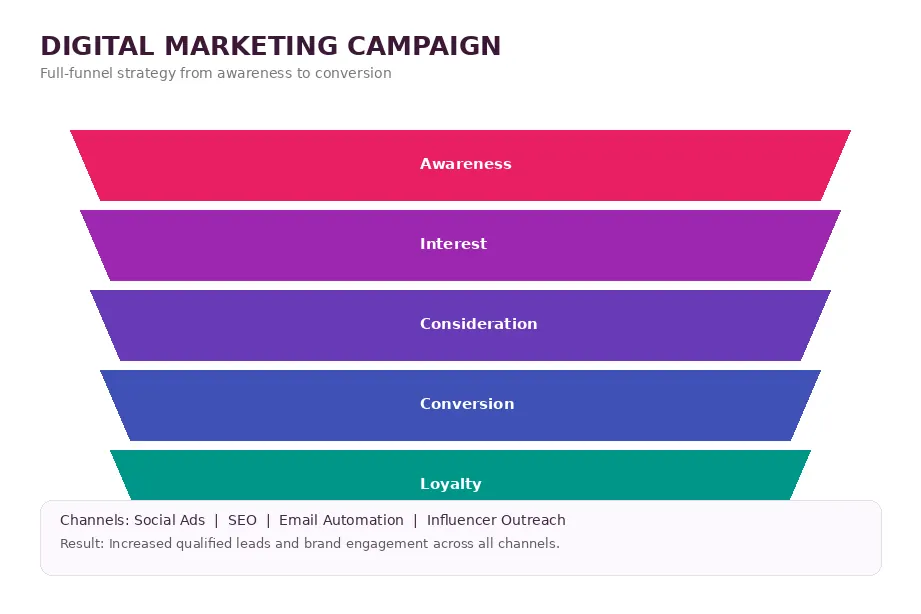 DIGITAL MARKETING CAMPAIGN
Full-funnel strategy from awareness to conversion

Awareness

Interest

Consideration

Conversion

Loyalty

Channels: Social Ads | SEO | Email Automation | Influencer Outreach
Result: Increased qualified leads and brand engagement across all channels.